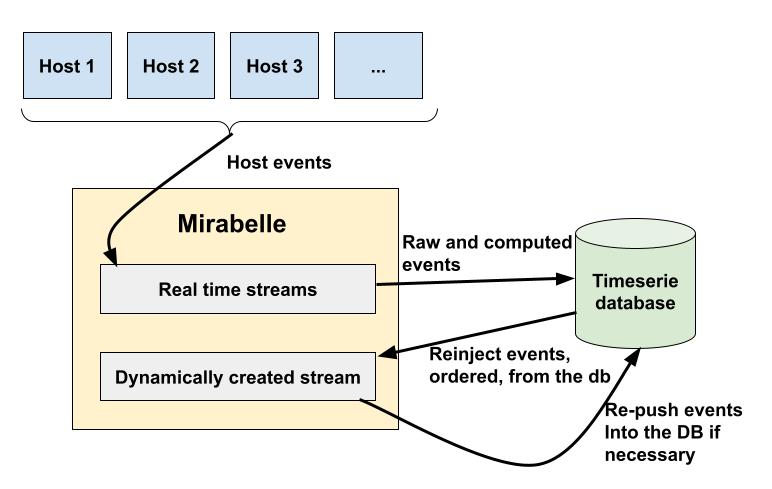 Host 1

Host 2

Host 3

...

Host events

Mirabelle

Real time streams

Dynamically created stream

Raw and computed events

Timeserie database

Reinject events, ordered, from the db

Re-push events Into the DB if necessary